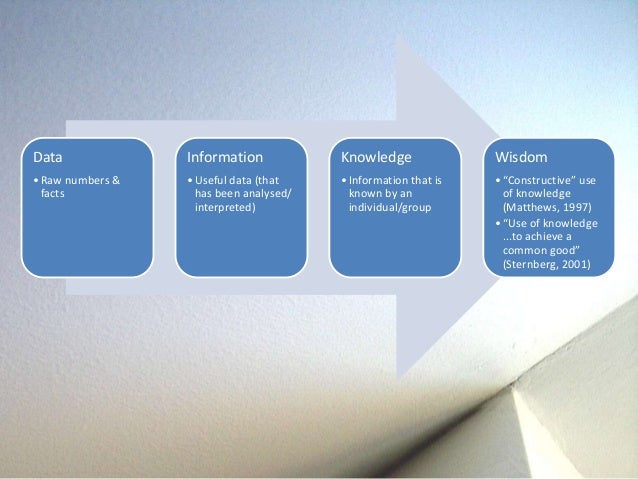 Data
• Raw numbers & facts

Information
• Useful data (that has been analysed/ interpreted)

Knowledge
• Information that is known by an individual/group

Wisdom
• "Constructive" use of knowledge (Matthews, 1997)
• "Use of knowledge ...to achieve a common good" (Sternberg, 2001)